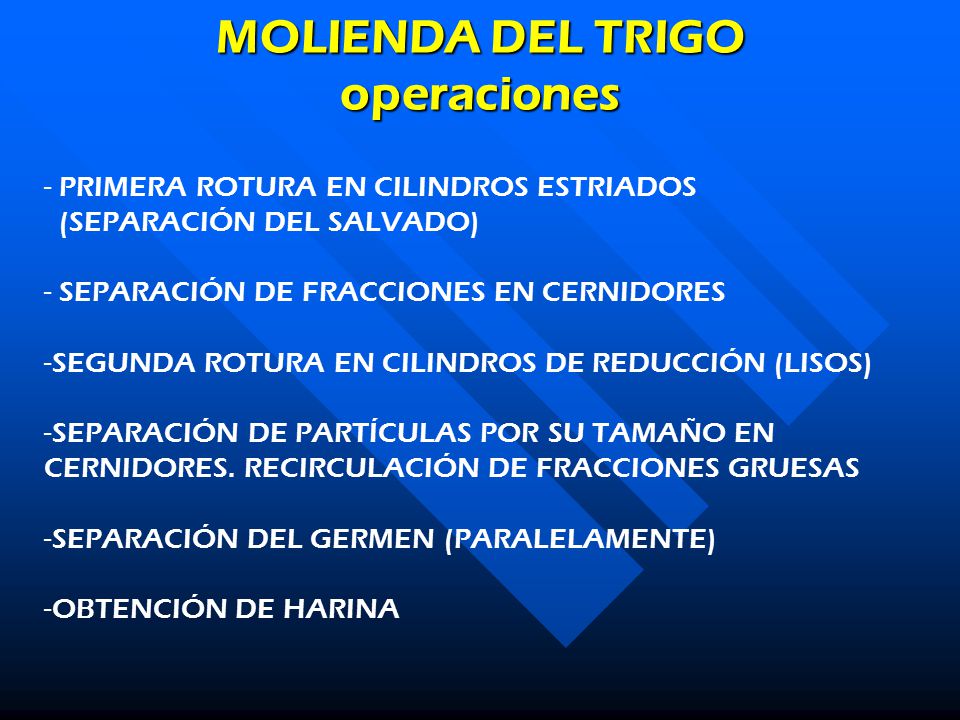 MOLIENDA DEL TRIGO
operaciones

- PRIMERA ROTURA EN CILINDROS ESTRIADOS (SEPARACIÓN DEL SALVADO)

- SEPARACIÓN DE FRACCIONES EN CERNIDORES

-SEGUNDA ROTURA EN CILINDROS DE REDUCCIÓN (LISOS)

-SEPARACIÓN DE PARTÍCULAS POR SU TAMAÑO EN CERNIDORES. RECIRCULACIÓN DE FRACCIONES GRUESAS

-SEPARACIÓN DEL GERMEN (PARALELAMENTE)

-OBTENCIÓN DE HARINA